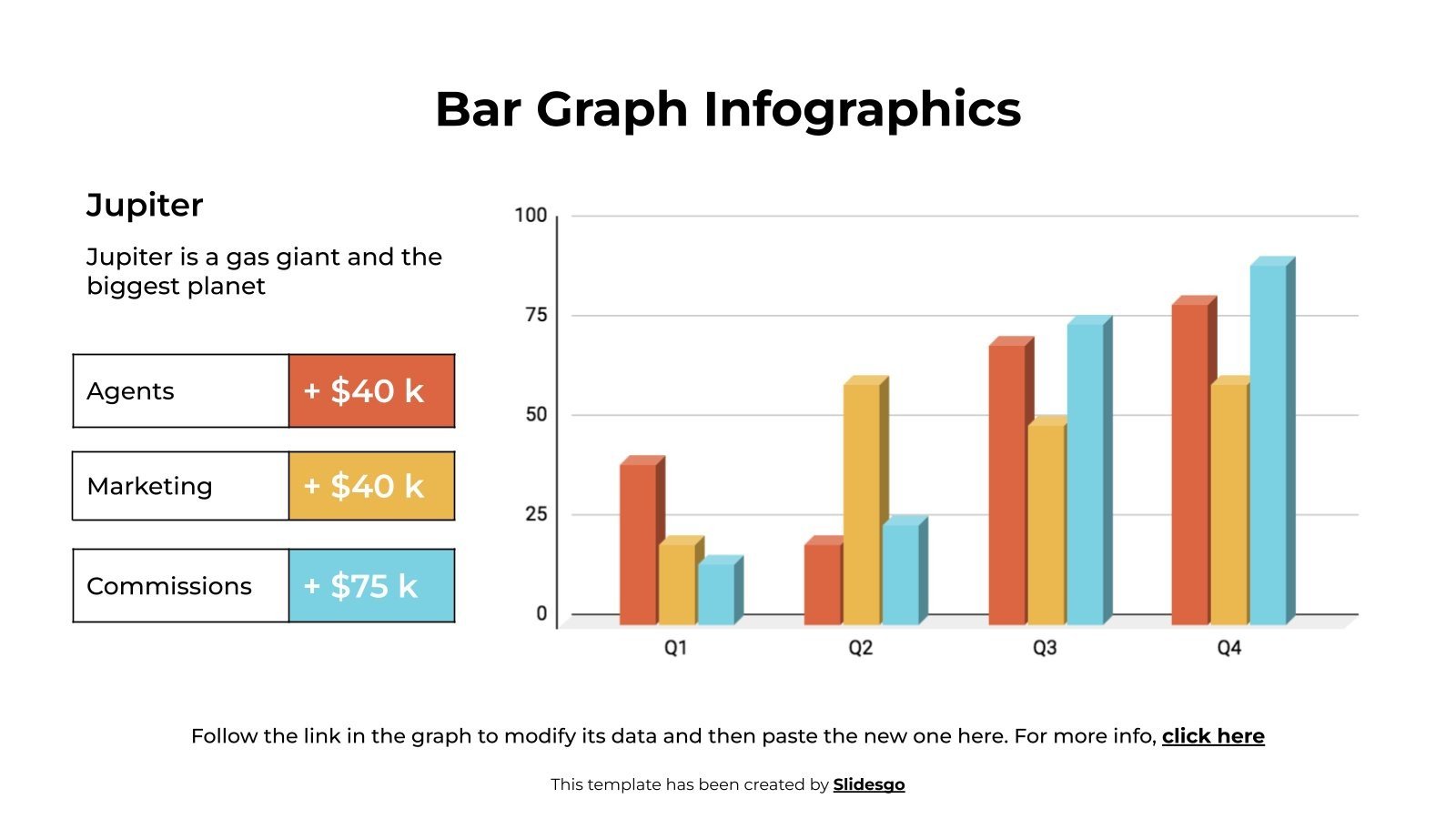 Bar Graph Infographics

Jupiter

Jupiter is a gas giant and the biggest planet

| Agents | + $40 k |
|---|---|
| Marketing | + $40 k |
| Commissions | + $75 k |

100
75
50
25
0
Q1
Q2
Q3
Q4

Follow the link in the graph to modify its data and then paste the new one here. For more info, click here

This template has been created by Slidesgo